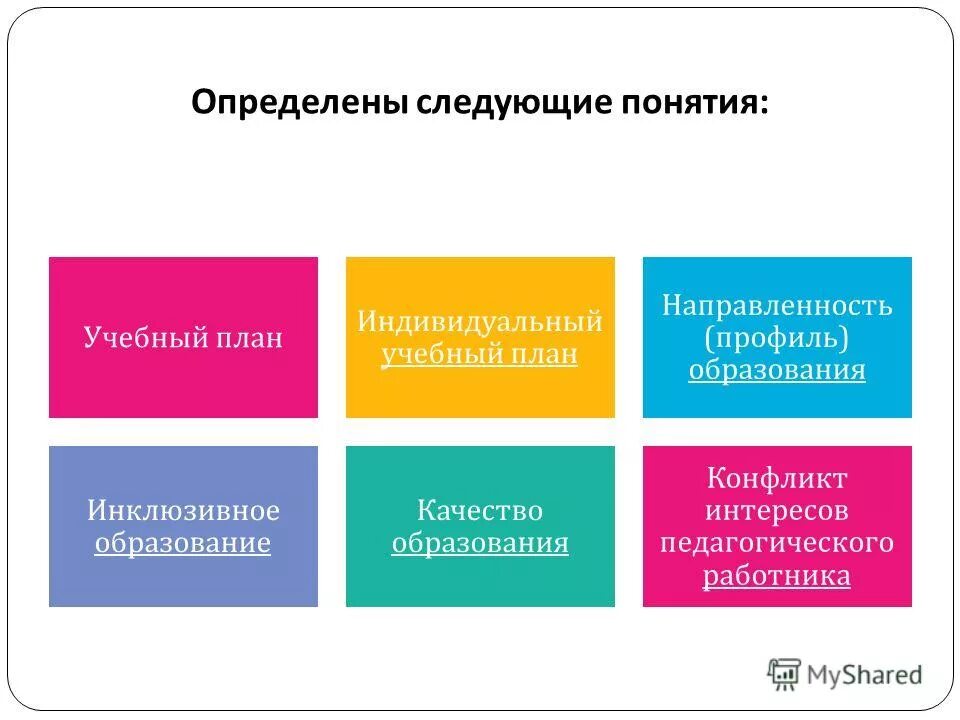 Определены следующие понятия:

Учебный план

Индивидуальный учебный план

Направленность (профиль) образования

Инклюзивное образование

Качество образования

Конфликт интересов педагогического работника

MyShared